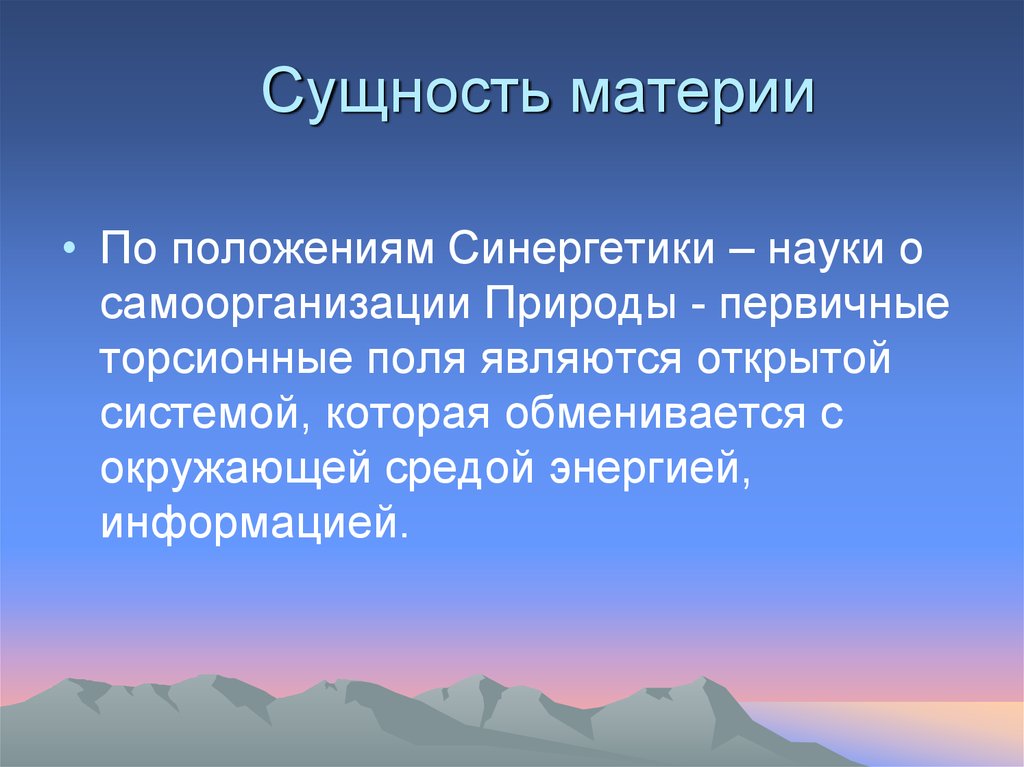 Сущность материи

• По положениям Синергетики – науки о самоорганизации Природы - первичные торсионные поля являются открытой системой, которая обменивается с окружающей средой энергией, информацией.